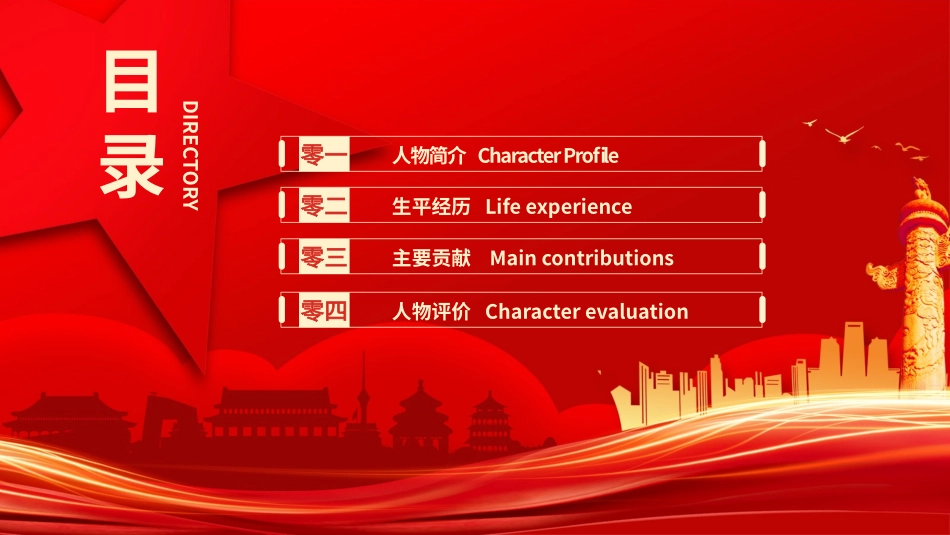 目录

DIRECTORY

零一 人物简介 Character Profile

零二 生平经历 Life experience

零三 主要贡献 Main contributions

零四 人物评价 Character evaluation